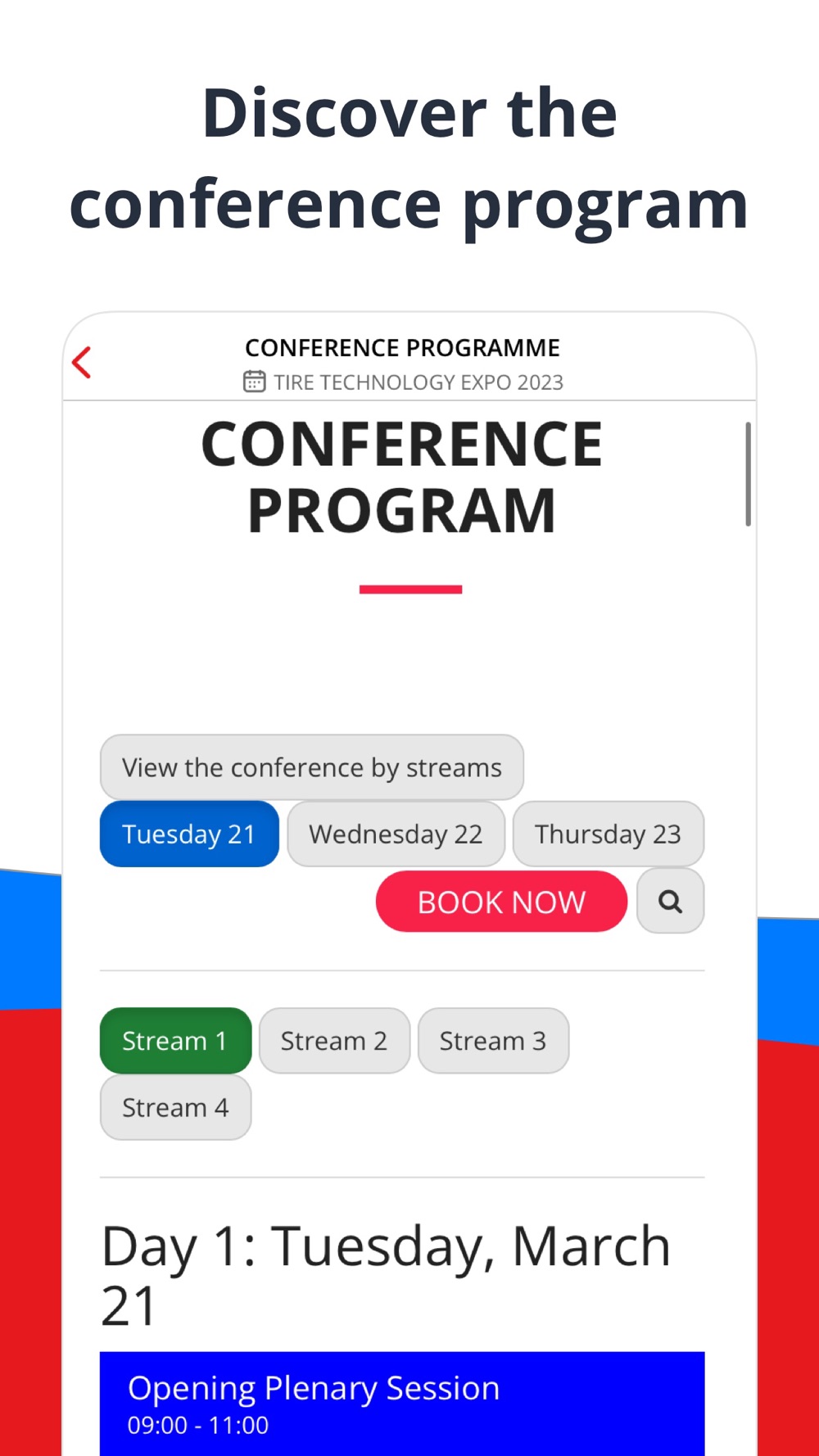 Discover the conference program

CONFERENCE PROGRAMME
TIRE TECHNOLOGY EXPO 2023

CONFERENCE PROGRAM

View the conference by streams

Tuesday 21
Wednesday 22
Thursday 23

BOOK NOW

Stream 1
Stream 2
Stream 3
Stream 4

Day 1: Tuesday, March 21

Opening Plenary Session
09:00 - 11:00